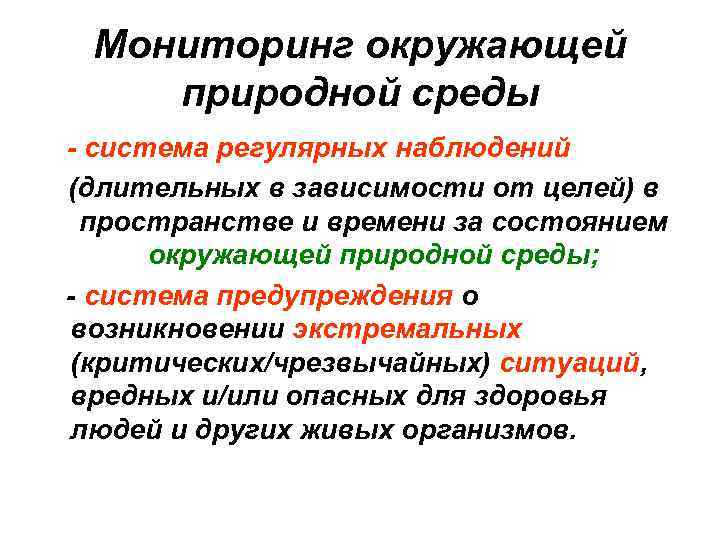 Мониторинг окружающей природной среды

- система регулярных наблюдений (длительных в зависимости от целей) в пространстве и времени за состоянием окружающей природной среды;

- система предупреждения о возникновении экстремальных (критических/чрезвычайных) ситуаций, вредных и/или опасных для здоровья людей и других живых организмов.